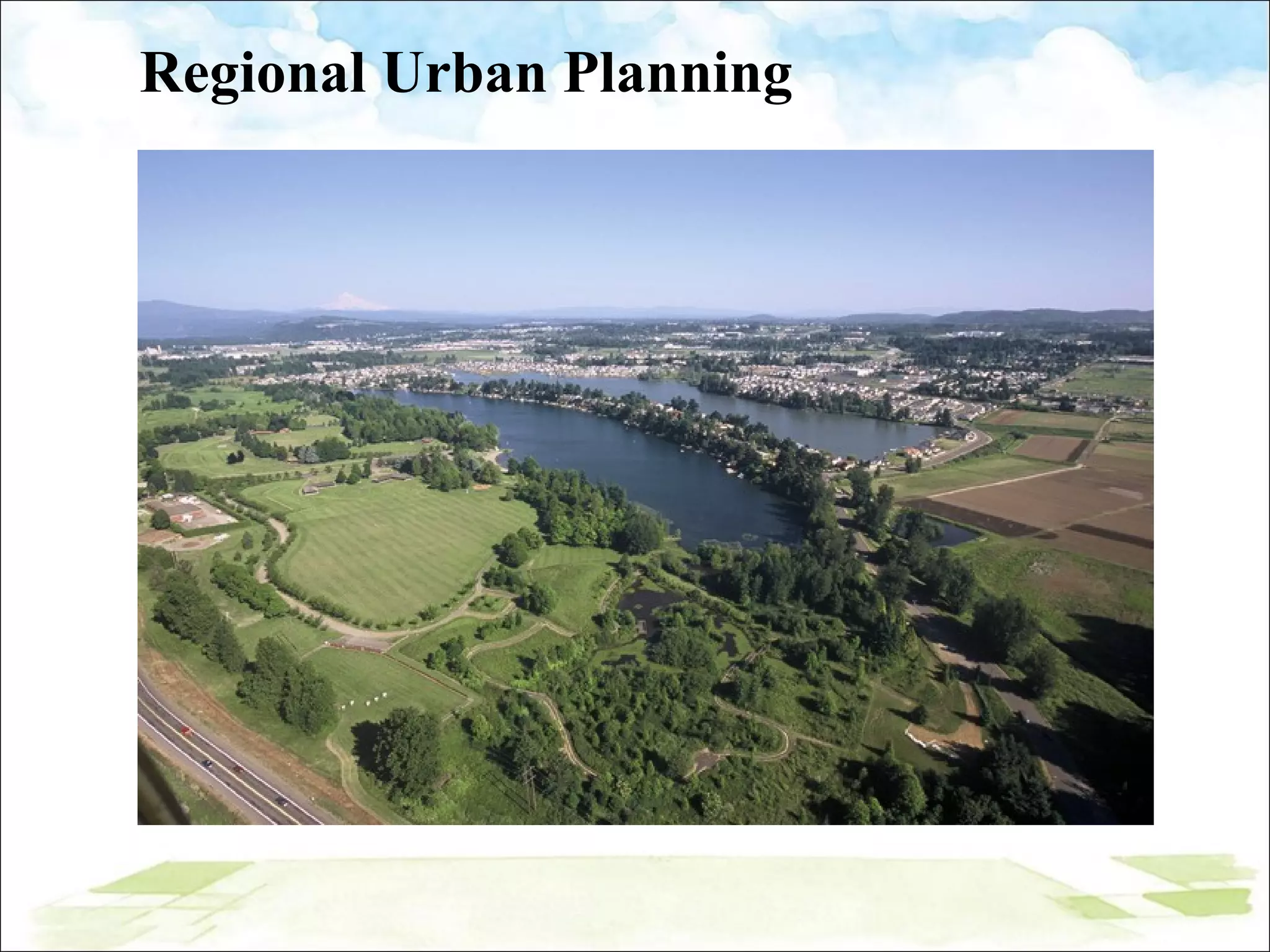 Regional Urban Planning